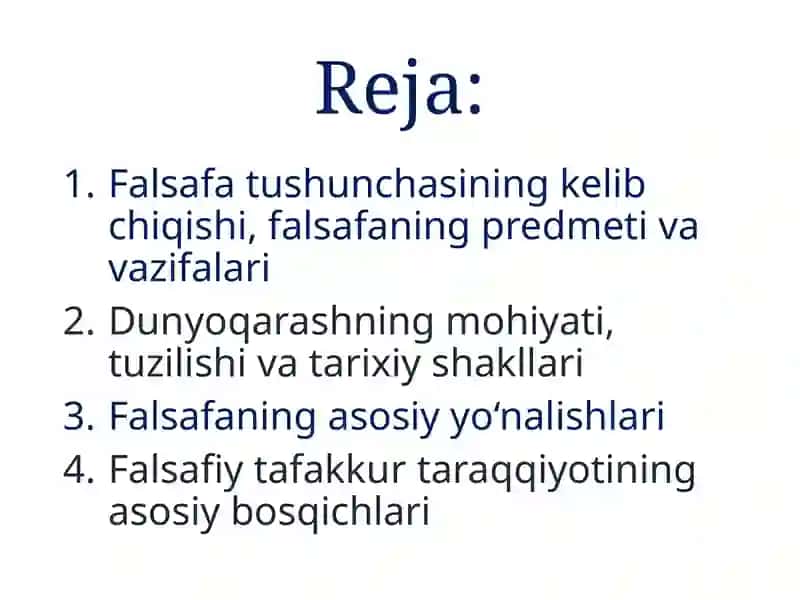 Reja:

1. Falsafa tushunchasining kelib chiqishi, falsafaning predmeti va vazifalari
2. Dunyoqarashning mohiyati, tuzilishi va tarixiy shakllari
3. Falsafaning asosiy yo‘nalishlari
4. Falsafiy tafakkur taraqqiyotining asosiy bosqichlari